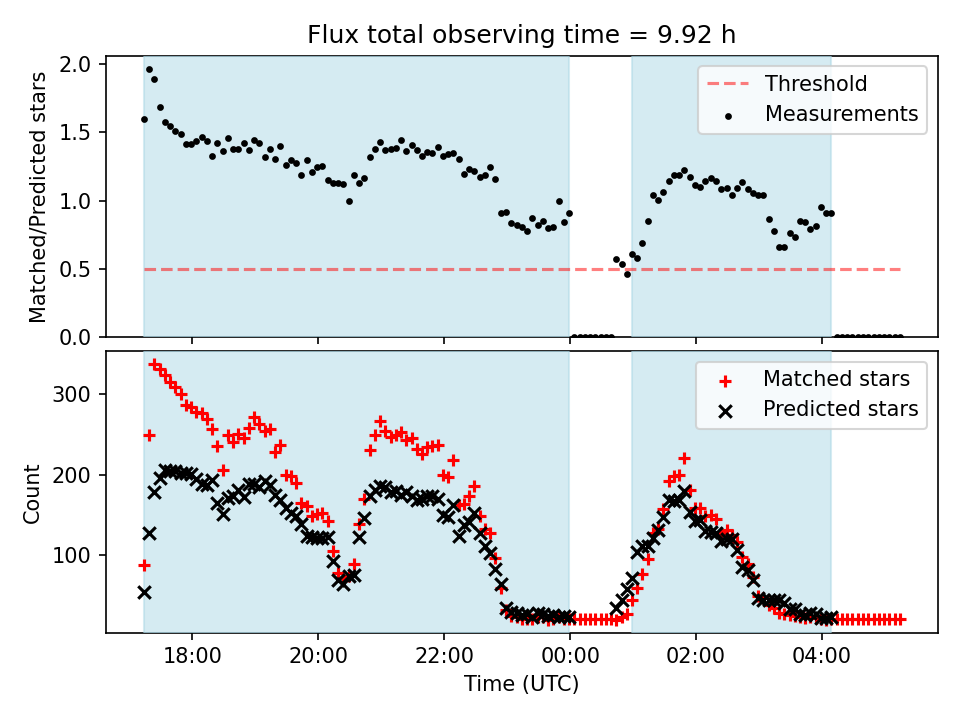 Flux total observing time = 9.92 h

Matched/Predicted stars

2.0
1.5
1.0
0.5
0.0

Threshold
Measurements

Count

300
200
100

Matched stars
Predicted stars

18:00
20:00
22:00
00:00
02:00
04:00

Time (UTC)